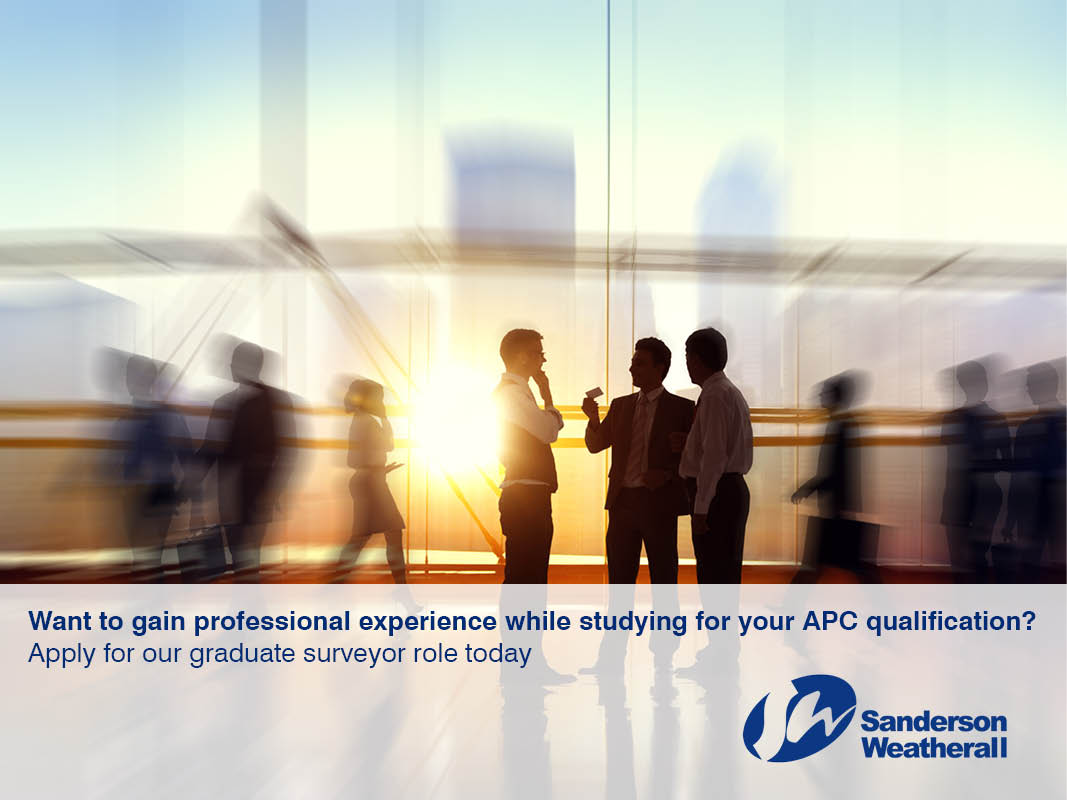 Want to gain professional experience while studying for your APC qualification?
Apply for our graduate surveyor role today

Sanderson
Weatherall